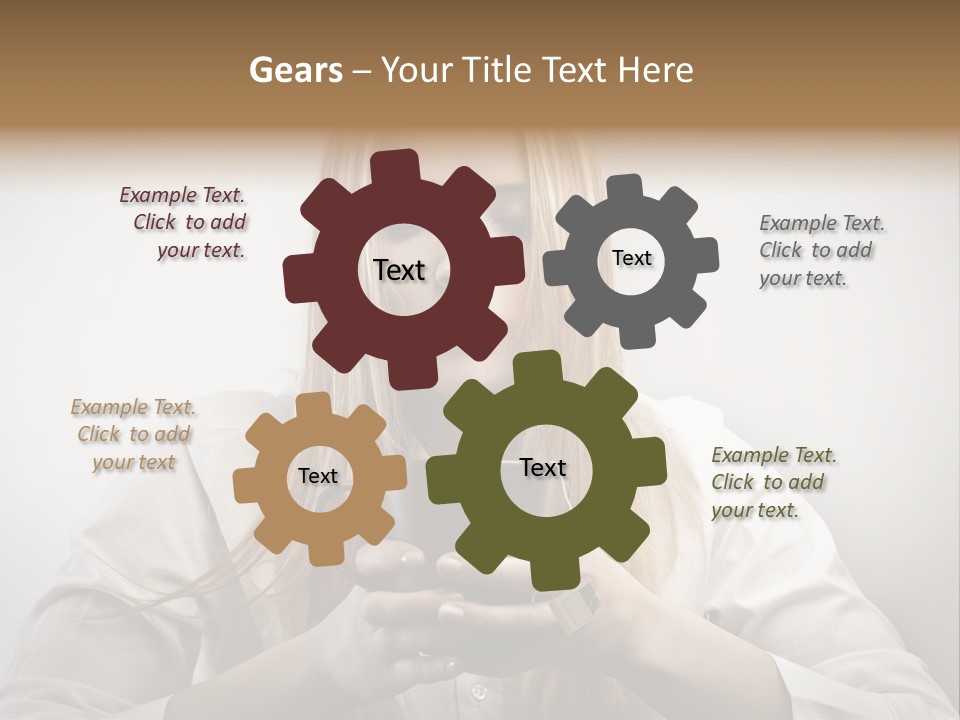 Gears – Your Title Text Here

Example Text. Click to add your text.

Text

Text

Example Text. Click to add your text.

Example Text. Click to add your text

Text

Text

Example Text. Click to add your text.